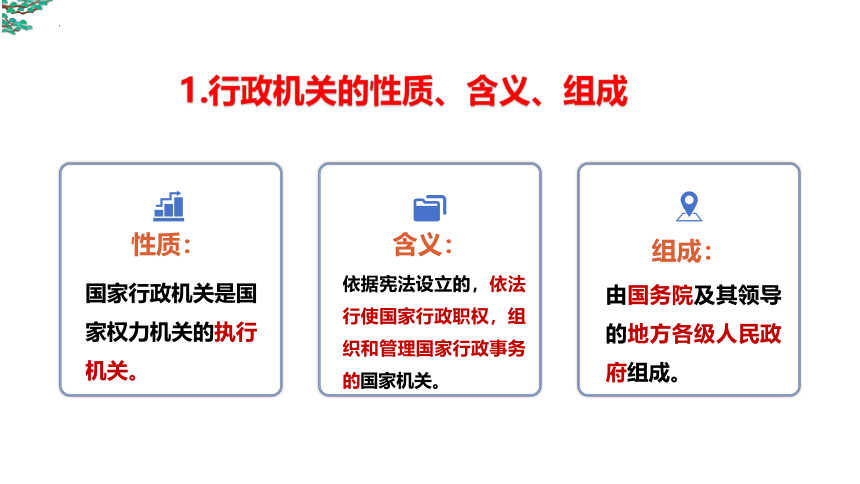 1.行政机关的性质、含义、组成

性质:

国家行政机关是国家权力机关的执行机关。

含义:

依据宪法设立的，依法行使国家行政职权，组织和管理国家行政事务的国家机关。

组成:

由国务院及其领导的地方各级人民政府组成。